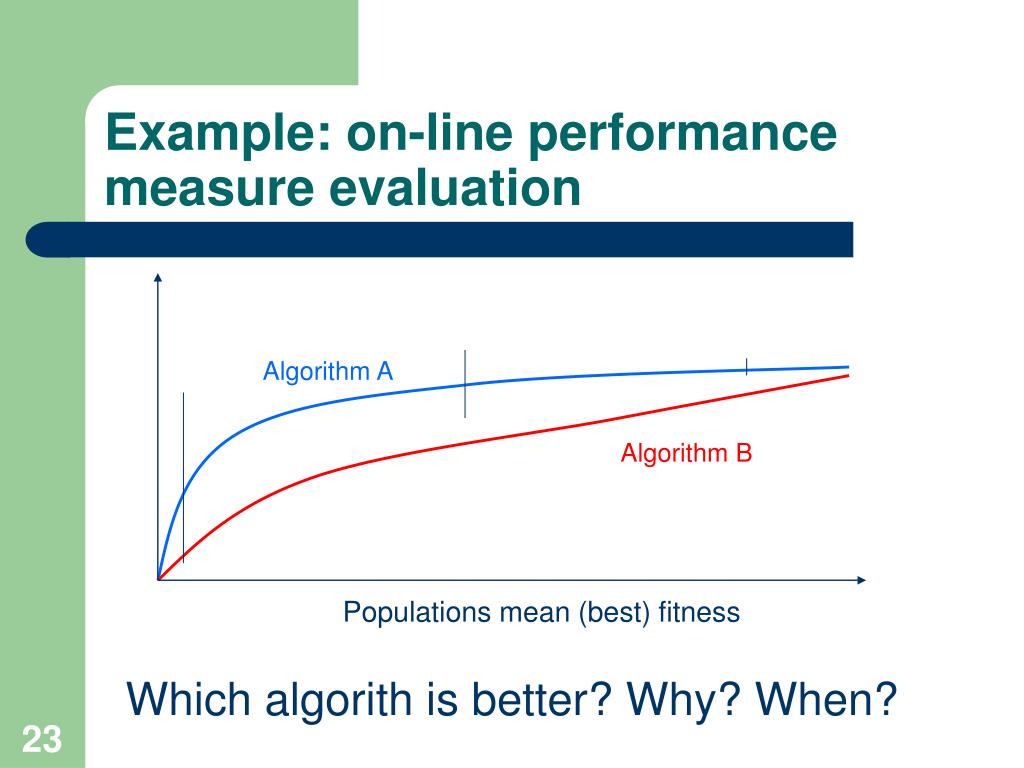 Example: on-line performance measure evaluation

Algorithm A

Algorithm B

Populations mean (best) fitness

Which algorith is better? Why? When?

23